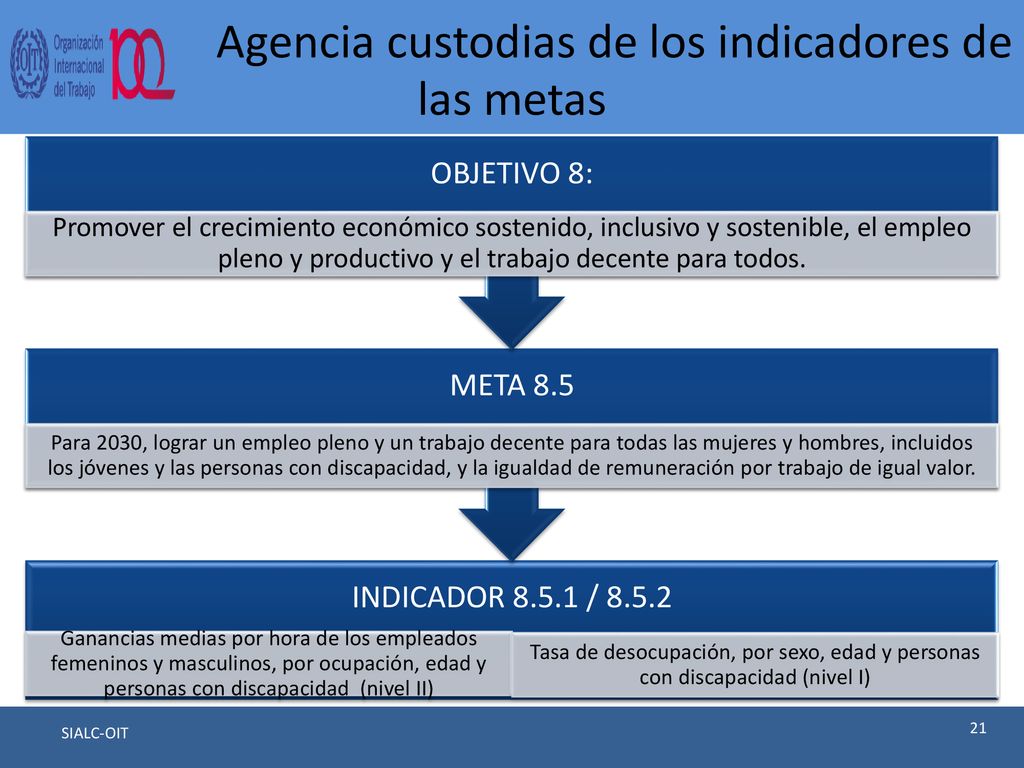 Organización Internacional del Trabajo

Agencia custodias de los indicadores de las metas

OBJETIVO 8:

Promover el crecimiento económico sostenido, inclusivo y sostenible, el empleo pleno y productivo y el trabajo decente para todos.

META 8.5

Para 2030, lograr un empleo pleno y un trabajo decente para todas las mujeres y hombres, incluidos los jóvenes y las personas con discapacidad, y la igualdad de remuneración por trabajo de igual valor.

INDICADOR 8.5.1 / 8.5.2

Ganancias medias por hora de los empleados femeninos y masculinos, por ocupación, edad y personas con discapacidad (nivel II)

Tasa de desocupación, por sexo, edad y personas con discapacidad (nivel I)

SIALC-OIT

21